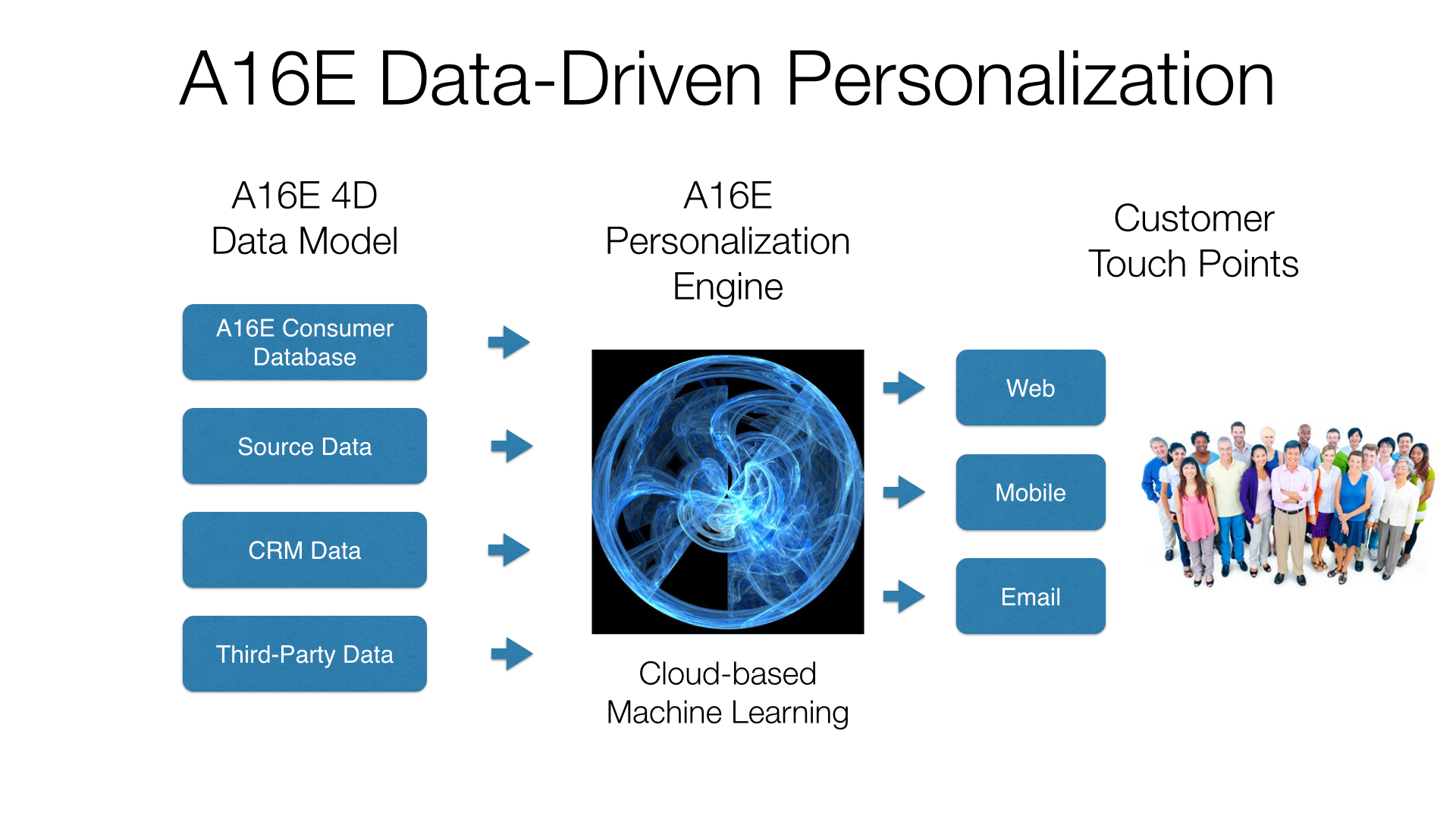 A16E Data-Driven Personalization

A16E 4D
Data Model

A16E Consumer Database

Source Data

CRM Data

Third-Party Data

A16E
Personalization
Engine

Cloud-based
Machine Learning

Customer
Touch Points

Web

Mobile

Email